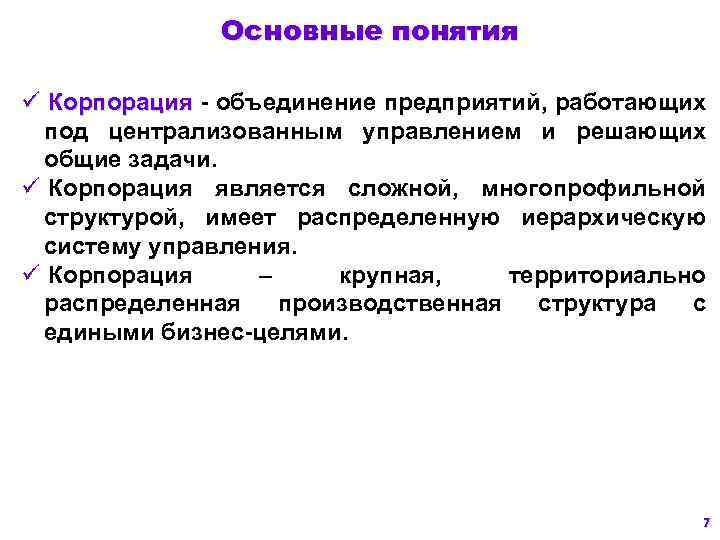 Основные понятия

✓ Корпорация - объединение предприятий, работающих под централизованным управлением и решающих общие задачи.

✓ Корпорация является сложной, многопрофильной структурой, имеет распределенную иерархическую систему управления.

✓ Корпорация – крупная, территориально распределенная производственная структура с едиными бизнес-целями.

7